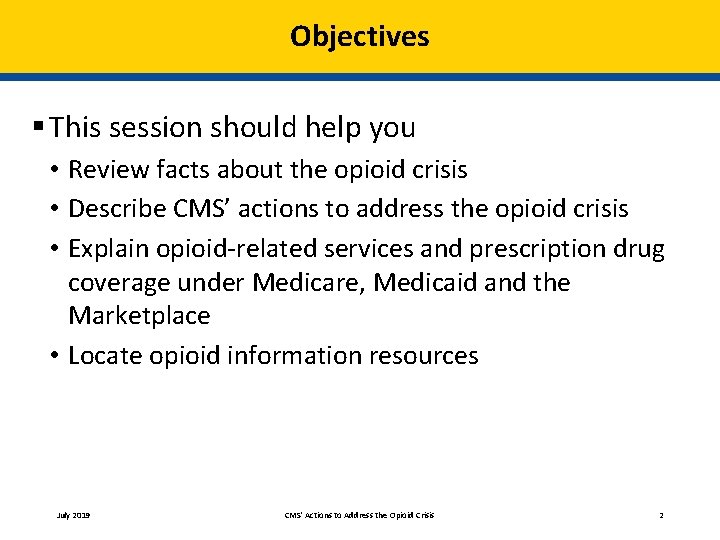 Objectives

▪ This session should help you

• Review facts about the opioid crisis
• Describe CMS' actions to address the opioid crisis
• Explain opioid-related services and prescription drug coverage under Medicare, Medicaid and the Marketplace
• Locate opioid information resources

July 2019

CMS' Actions to Address the Opioid Crisis

2